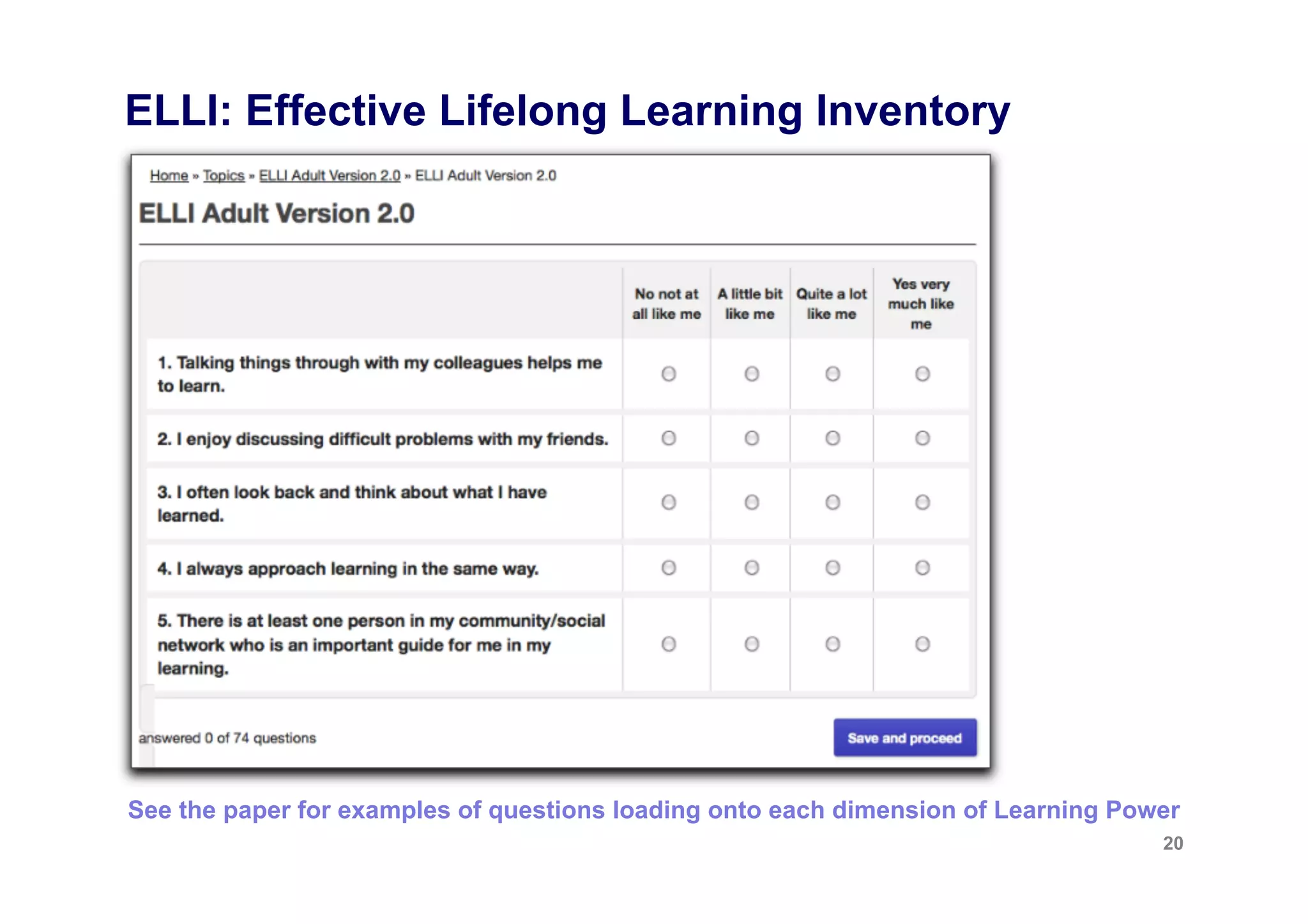 ELLI: Effective Lifelong Learning Inventory

Home » Topics » ELLI Adult Version 2.0 » ELLI Adult Version 2.0

ELLI Adult Version 2.0

| | No not at all like me | A little bit like me | Quite a lot like me | Yes very much like me |
|---|---|---|---|---|
| 1. Talking things through with my colleagues helps me to learn. | | | | |
| 2. I enjoy discussing difficult problems with my friends. | | | | |
| 3. I often look back and think about what I have learned. | | | | |
| 4. I always approach learning in the same way. | | | | |
| 5. There is at least one person in my community/social network who is an important guide for me in my learning. | | | | |

answered 0 of 74 questions

Save and proceed

See the paper for examples of questions loading onto each dimension of Learning Power

20